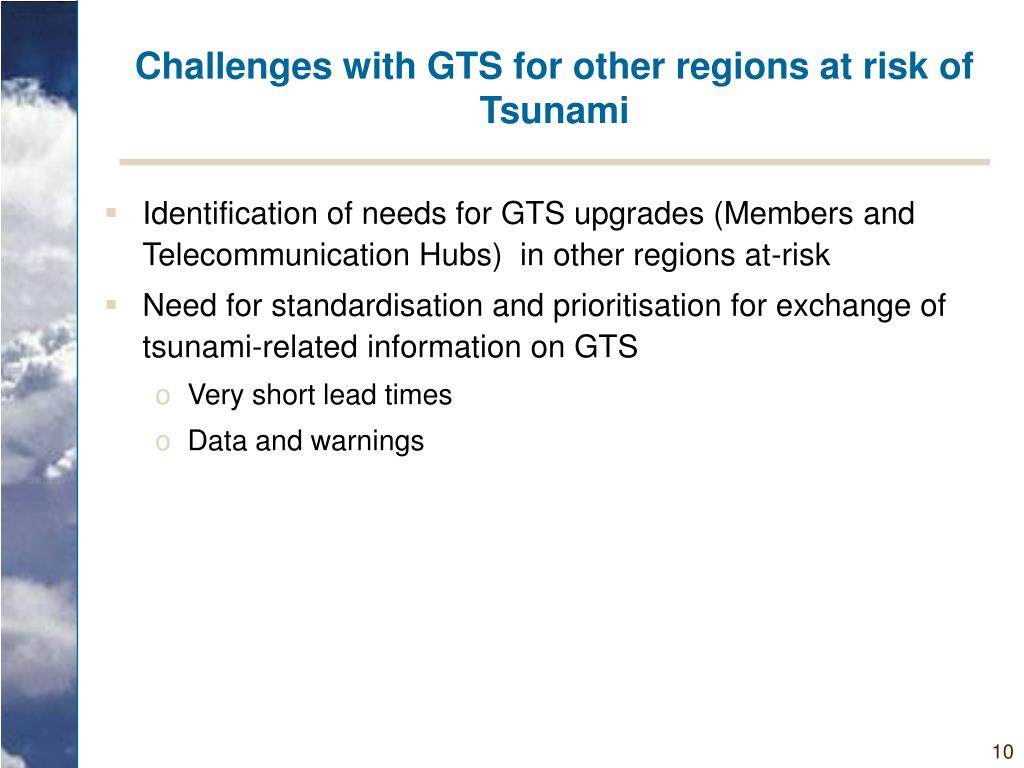 Challenges with GTS for other regions at risk of Tsunami

▪ Identification of needs for GTS upgrades (Members and Telecommunication Hubs) in other regions at-risk
▪ Need for standardisation and prioritisation for exchange of tsunami-related information on GTS
o Very short lead times
o Data and warnings

10